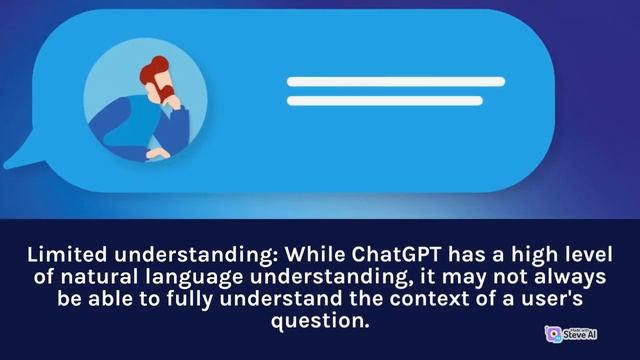 Limited understanding: While ChatGPT has a high level of natural language understanding, it may not always be able to fully understand the context of a user's question.

Made with Steve AI